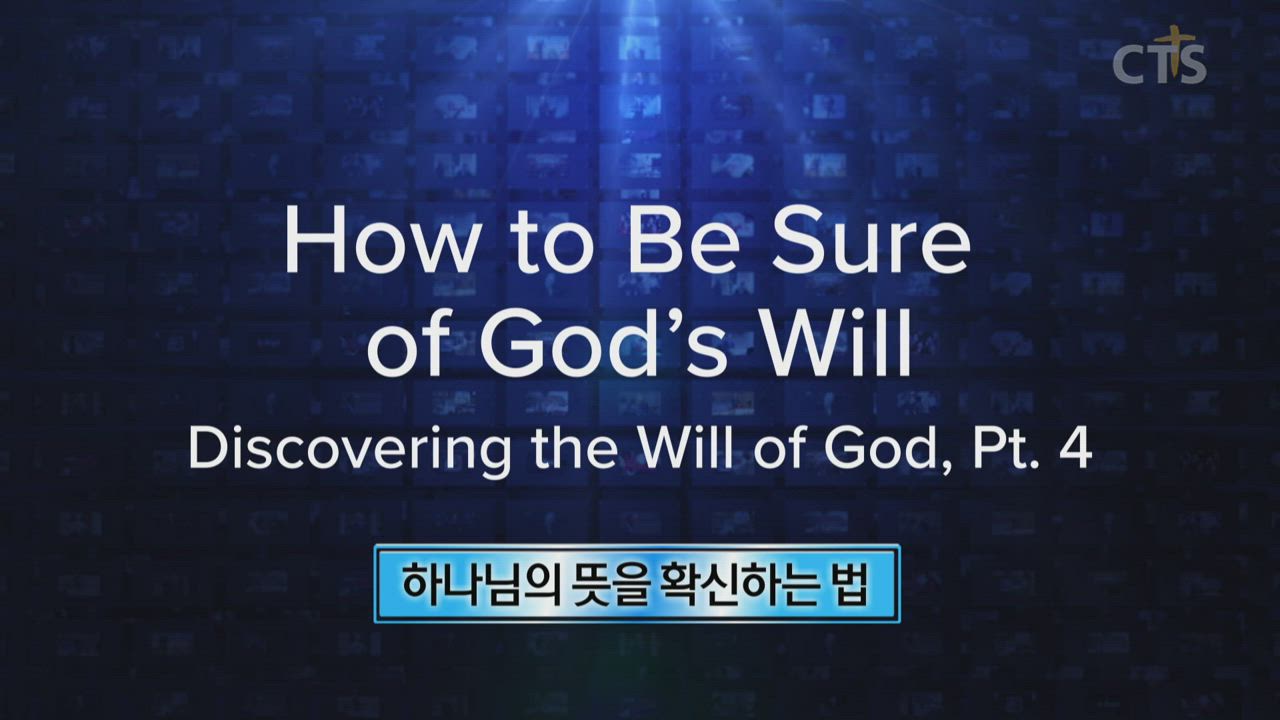 CTS

How to Be Sure of God's Will

Discovering the Will of God, Pt. 4

하나님의 뜻을 확신하는 법